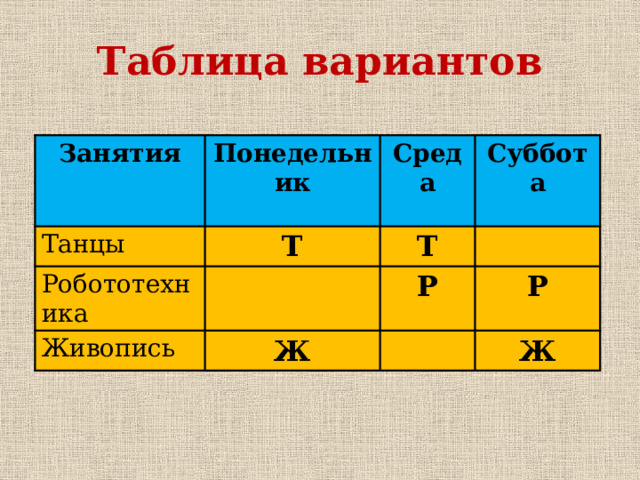 Таблица вариантов

| Занятия | Понедельник | Среда | Суббота |
|---|---|---|---|
| Танцы | Т | Т | |
| Робототехника | | Р | Р |
| Живопись | Ж | | Ж |